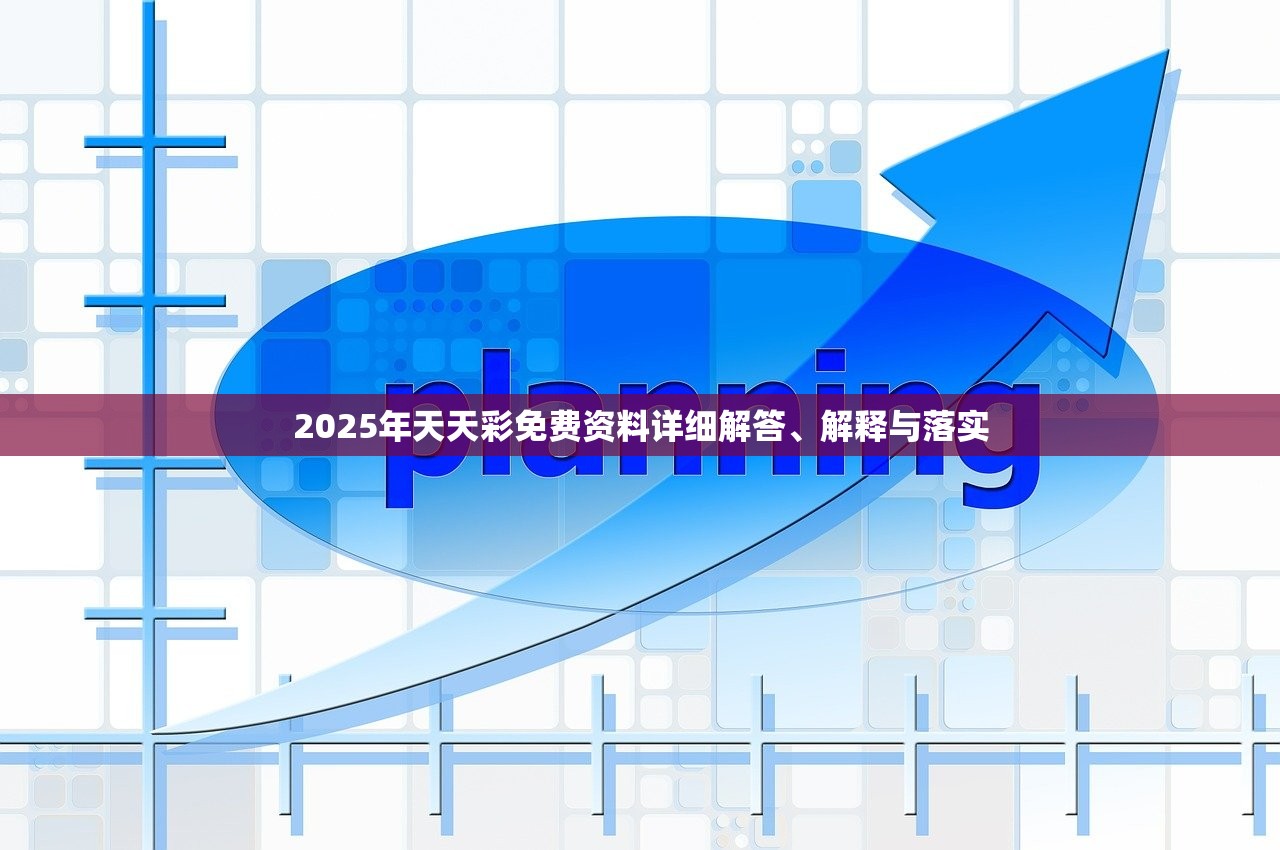 planning

2025年天天彩免费资料详细解答、解释与落实